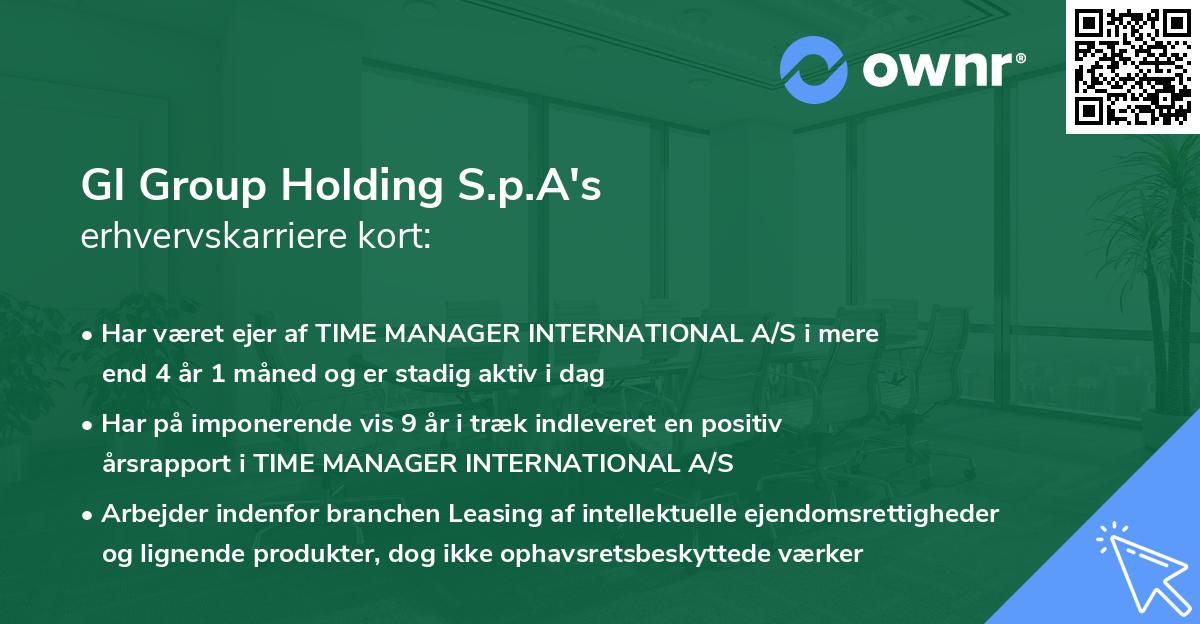 ownr®

GI Group Holding S.p.A's
erhvervskarriere kort:

• Har været ejer af TIME MANAGER INTERNATIONAL A/S i mere end 4 år 1 måned og er stadig aktiv i dag

• Har på imponerende vis 9 år i træk indleveret en positiv årsrapport i TIME MANAGER INTERNATIONAL A/S

• Arbejder indenfor branchen Leasing af intellektuelle ejendomsrettigheder og lignende produkter, dog ikke ophavsretsbeskyttede værker